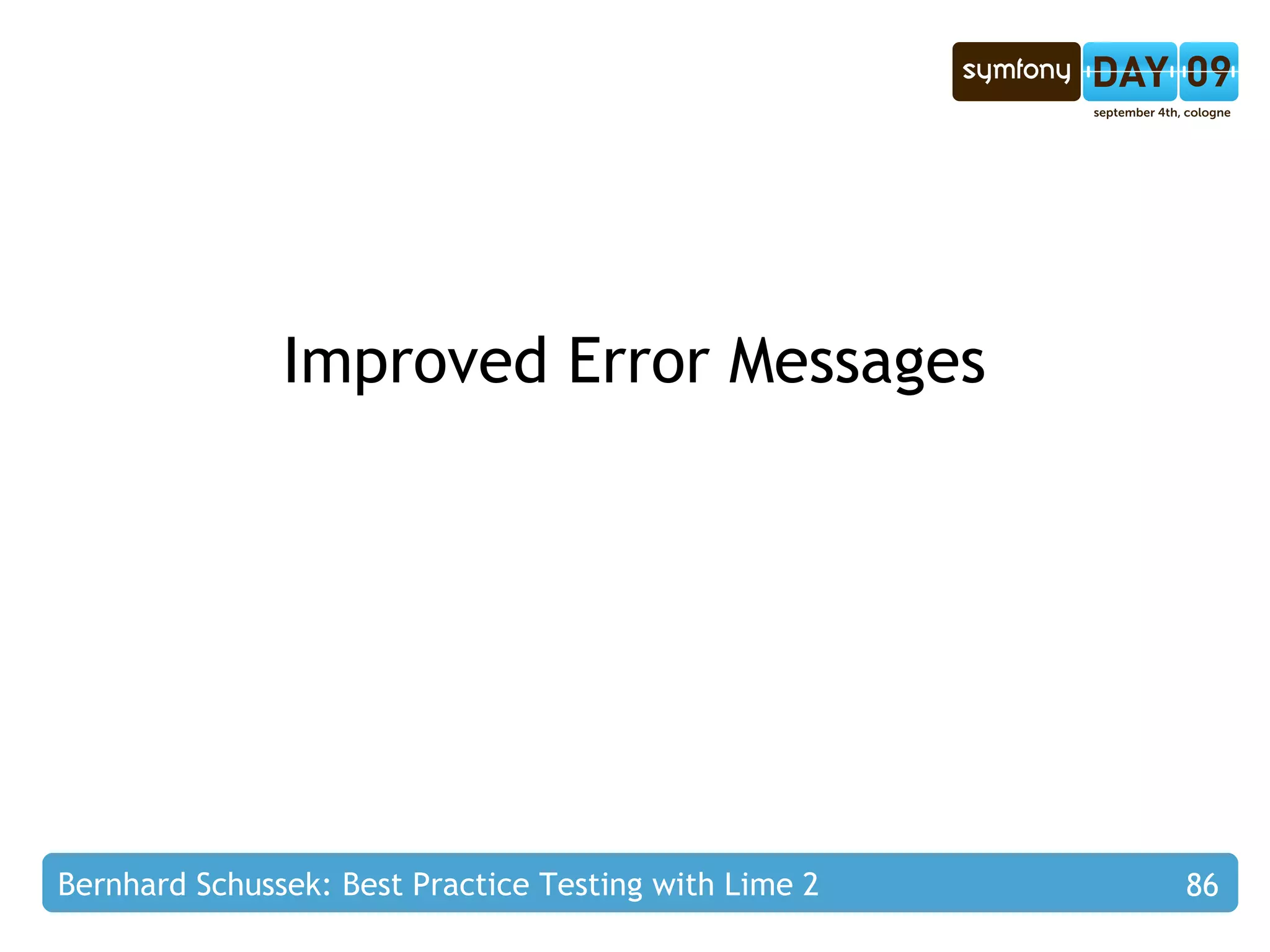 symfony DAY 09
september 4th, cologne

Improved Error Messages

Bernhard Schussek: Best Practice Testing with Lime 2 86